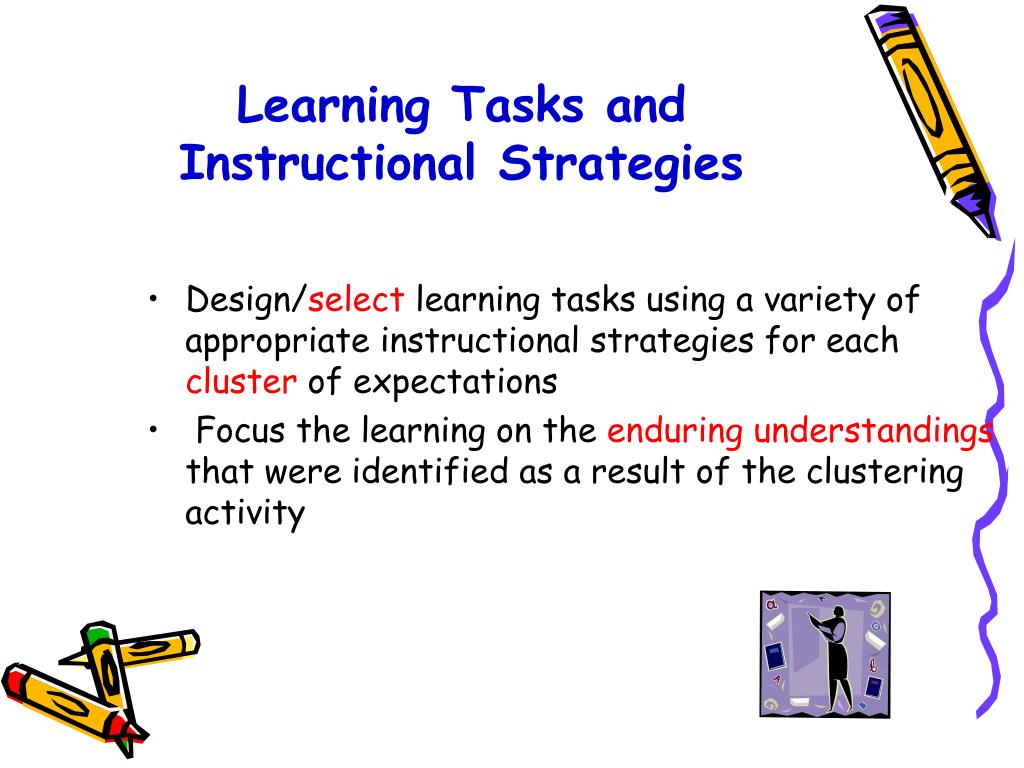 Learning Tasks and Instructional Strategies

• Design/select learning tasks using a variety of appropriate instructional strategies for each cluster of expectations

• Focus the learning on the enduring understandings that were identified as a result of the clustering activity